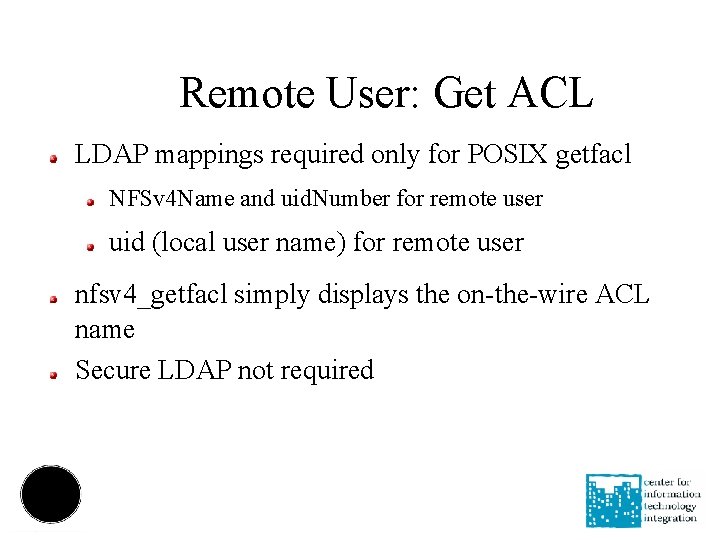 Remote User: Get ACL

LDAP mappings required only for POSIX getfacl

NFSv4Name and uidNumber for remote user

uid (local user name) for remote user

nfsv4_getfacl simply displays the on-the-wire ACL name

Secure LDAP not required

center for information technology integration